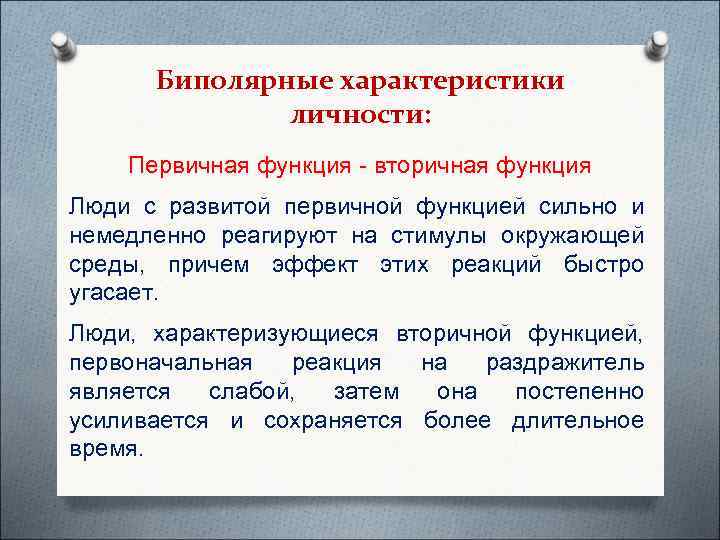 Биполярные характеристики личности:

Первичная функция - вторичная функция

Люди с развитой первичной функцией сильно и немедленно реагируют на стимулы окружающей среды, причем эффект этих реакций быстро угасает.

Люди, характеризующиеся вторичной функцией, первоначальная реакция на раздражитель является слабой, затем она постепенно усиливается и сохраняется более длительное время.